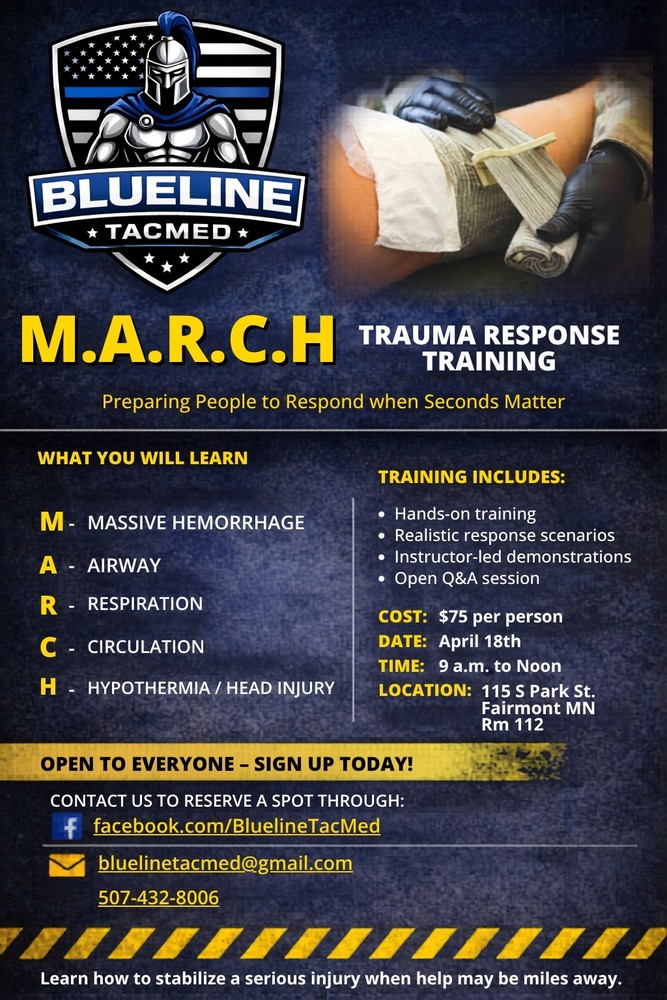 BLUELINE
TACMED

M.A.R.C.H TRAUMA RESPONSE TRAINING

Preparing People to Respond when Seconds Matter

WHAT YOU WILL LEARN

M - MASSIVE HEMORRHAGE
A - AIRWAY
R - RESPIRATION
C - CIRCULATION
H - HYPOTHERMIA / HEAD INJURY

TRAINING INCLUDES:

• Hands-on training
• Realistic response scenarios
• Instructor-led demonstrations
• Open Q&A session

COST: $75 per person
DATE: April 18th
TIME: 9 a.m. to Noon
LOCATION: 115 S Park St. Fairmont MN Rm 112

OPEN TO EVERYONE – SIGN UP TODAY!

CONTACT US TO RESERVE A SPOT THROUGH:
facebook.com/BluelineTacMed
bluelinetacmed@gmail.com
507-432-8006

Learn how to stabilize a serious injury when help may be miles away.